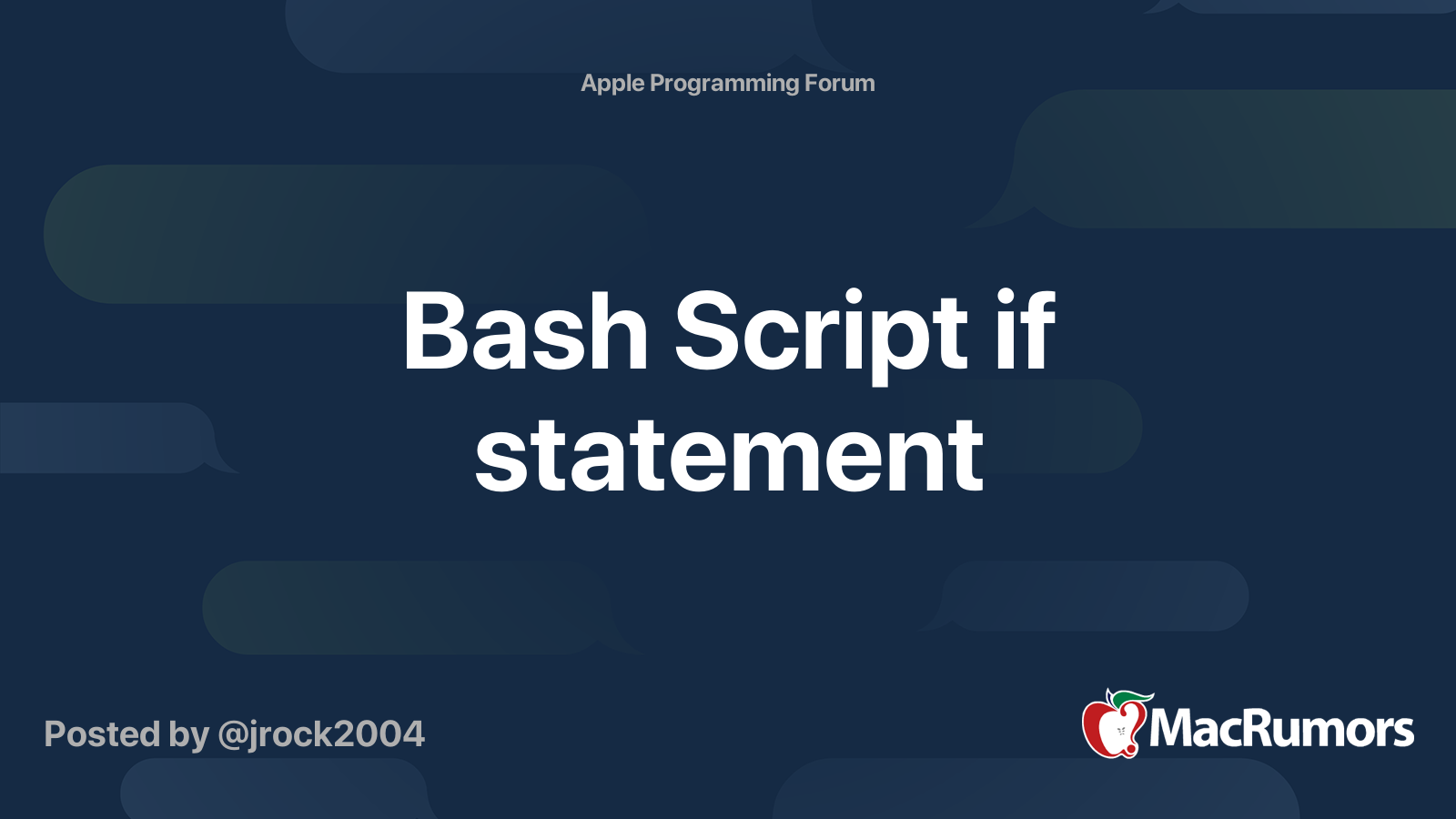 Apple Programming Forum

Bash Script if statement

Posted by @jrock2004

MacRumors